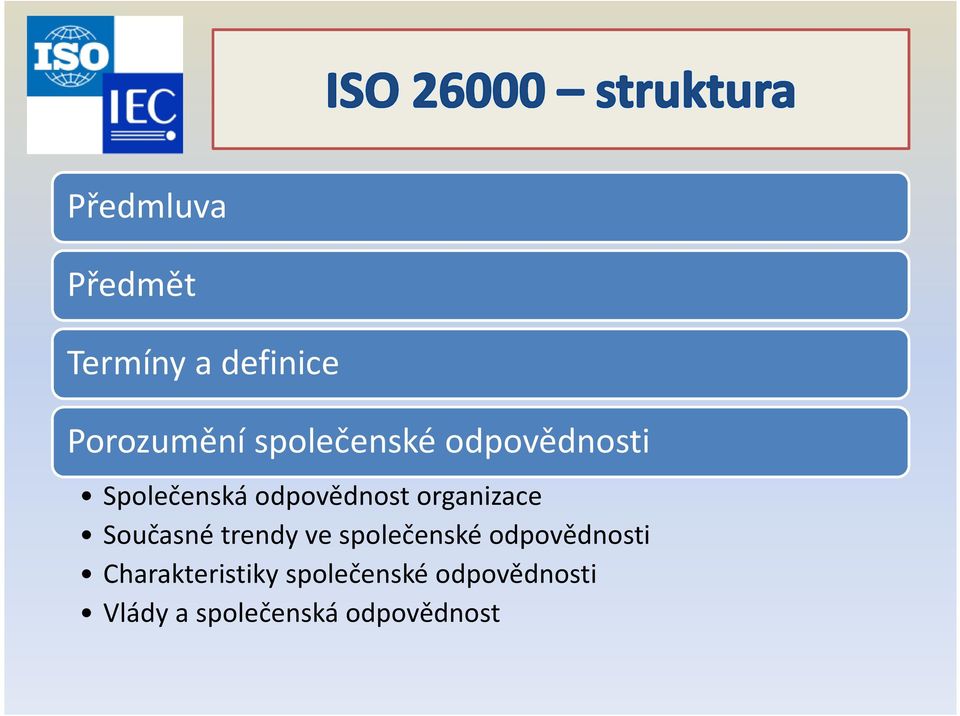 ISO

IEC

ISO 26000 – struktura

Předmluva

Předmět

Termíny a definice

Porozumění společenské odpovědnosti

• Společenská odpovědnost organizace
• Současné trendy ve společenské odpovědnosti
• Charakteristiky společenské odpovědnosti
• Vlády a společenská odpovědnost